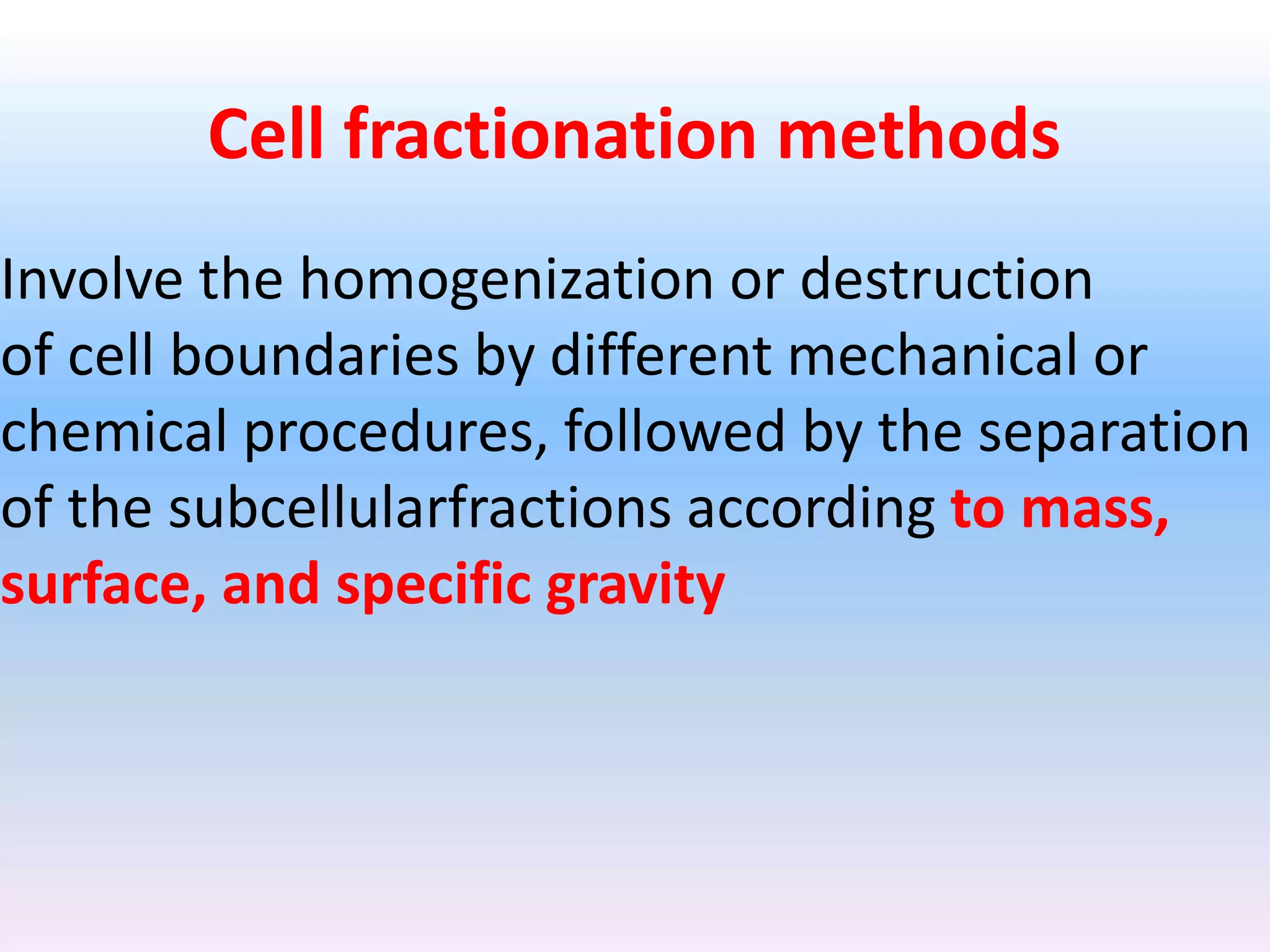 Cell fractionation methods

Involve the homogenization or destruction of cell boundaries by different mechanical or chemical procedures, followed by the separation of the subcellularfractions according to mass, surface, and specific gravity